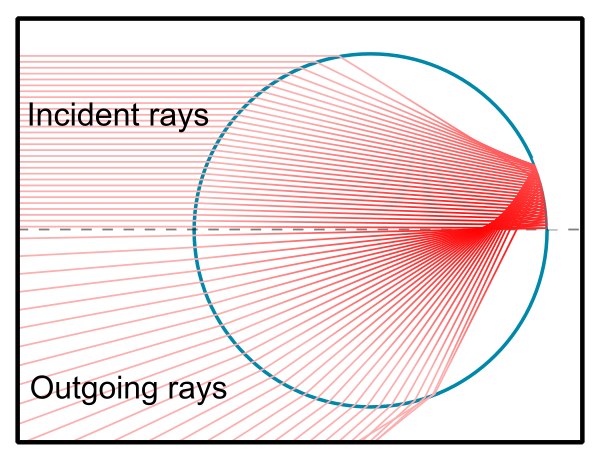 Incident rays

Outgoing rays